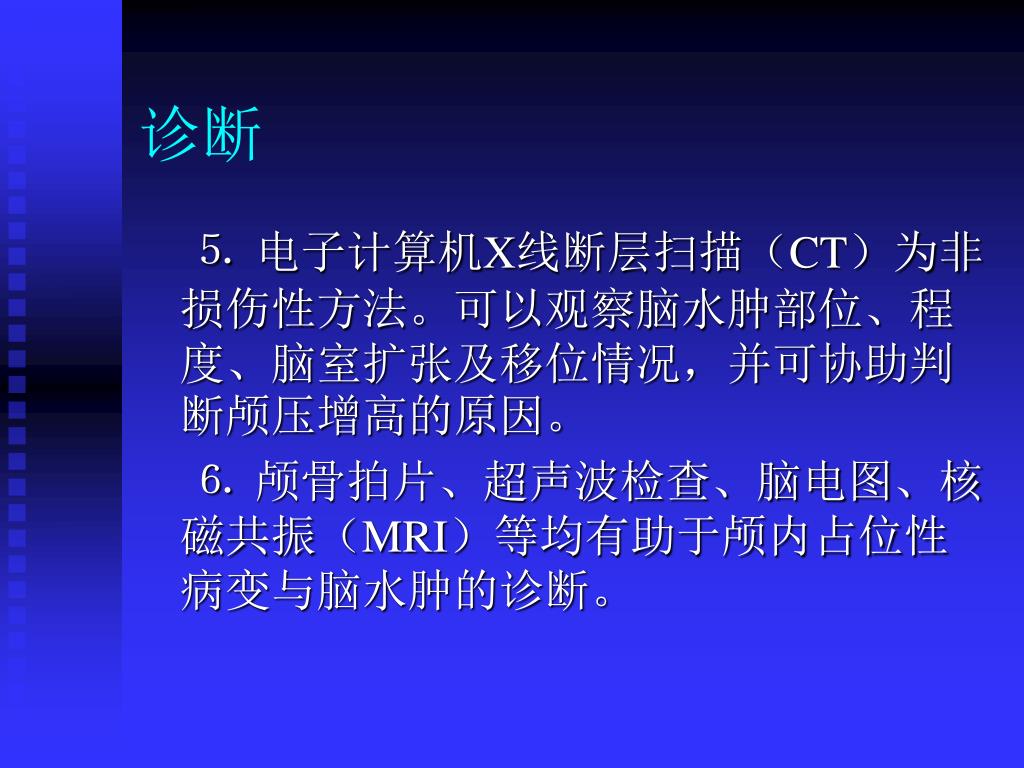 诊断

5. 电子计算机X线断层扫描（CT）为非损伤性方法。可以观察脑水肿部位、程度、脑室扩张及移位情况，并可协助判断颅压增高的原因。

6. 颅骨拍片、超声波检查、脑电图、核磁共振（MRI）等均有助于颅内占位性病变与脑水肿的诊断。